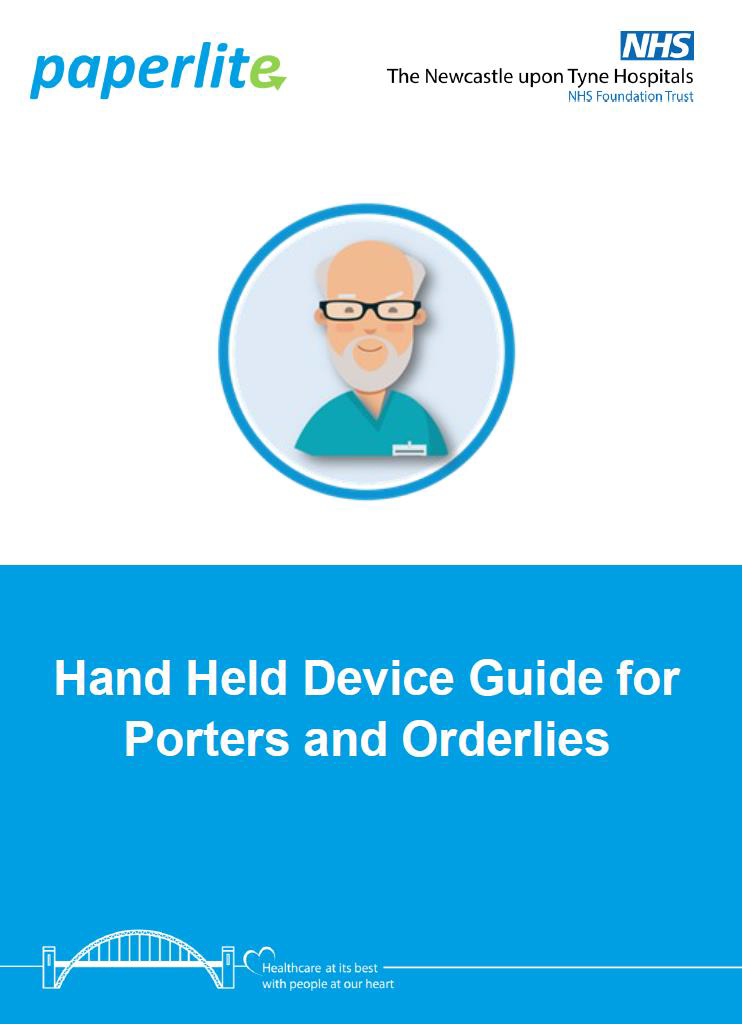 paperlite

NHS
The Newcastle upon Tyne Hospitals
NHS Foundation Trust

Hand Held Device Guide for Porters and Orderlies

Healthcare at its best
with people at our heart